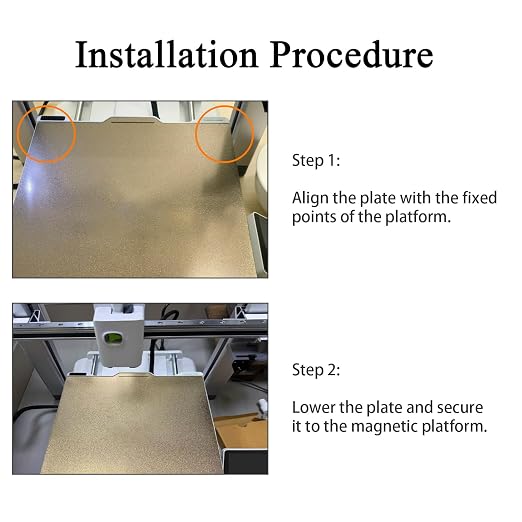 Installation Procedure

Step 1:

Align the plate with the fixed points of the platform.

Step 2:

Lower the plate and secure it to the magnetic platform.